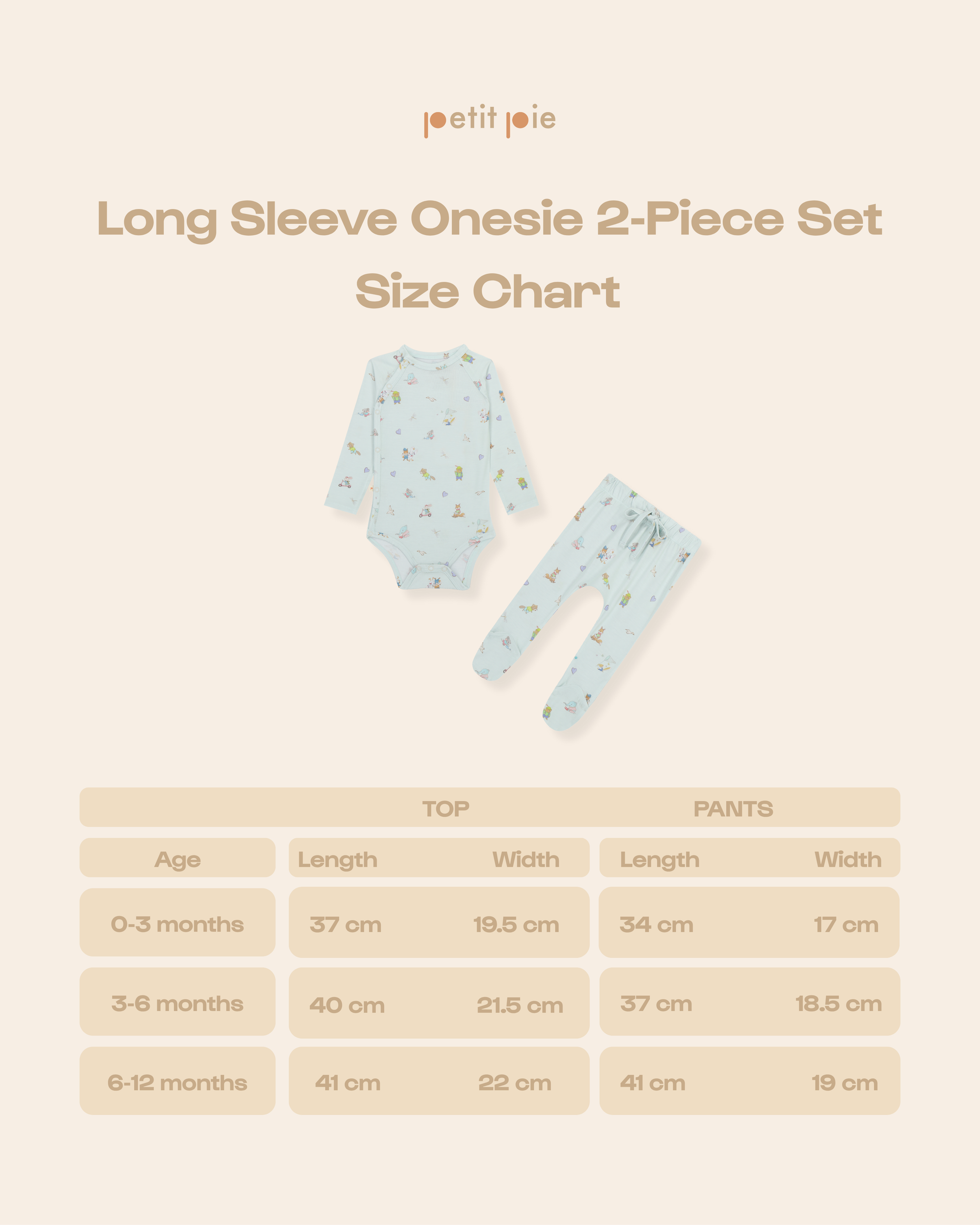 petit pie

Long Sleeve Onesie 2-Piece Set
Size Chart

| | TOP | | PANTS | |
|---|---|---|---|---|
| Age | Length | Width | Length | Width |
| 0-3 months | 37 cm | 19.5 cm | 34 cm | 17 cm |
| 3-6 months | 40 cm | 21.5 cm | 37 cm | 18.5 cm |
| 6-12 months | 41 cm | 22 cm | 41 cm | 19 cm |